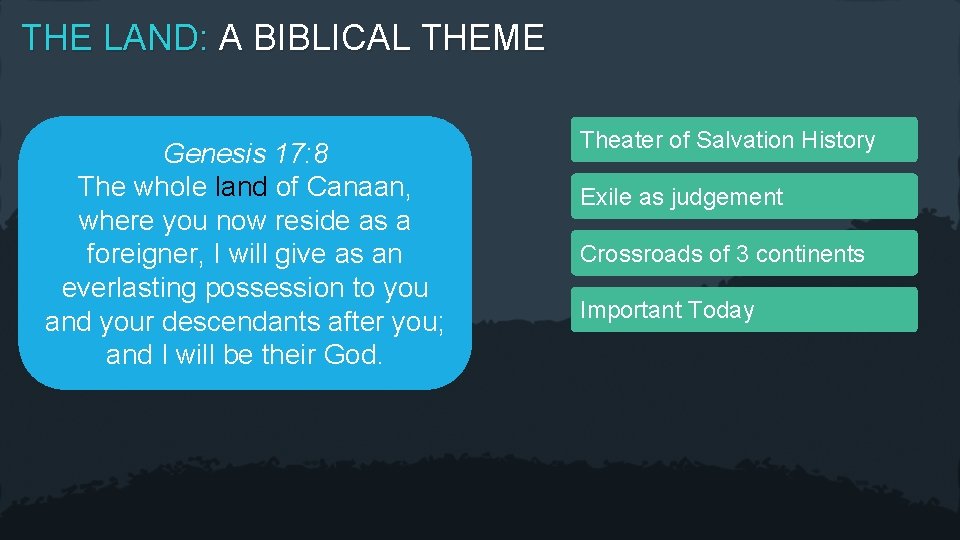 THE LAND: A BIBLICAL THEME

Genesis 17:8
The whole land of Canaan, where you now reside as a foreigner, I will give as an everlasting possession to you and your descendants after you; and I will be their God.

Theater of Salvation History

Exile as judgement

Crossroads of 3 continents

Important Today